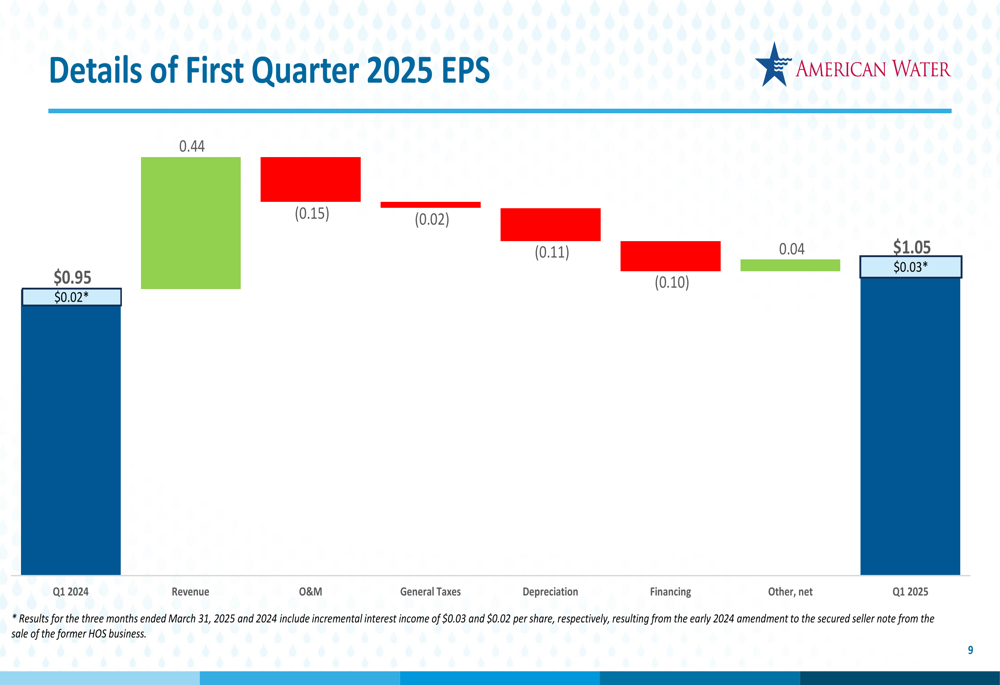 Details of First Quarter 2025 EPS

AMERICAN WATER

$0.95
$0.02*
0.44
(0.15)
(0.02)
(0.11)
(0.10)
0.04
$1.05
$0.03*

Q1 2024
Revenue
O&M
General Taxes
Depreciation
Financing
Other, net
Q1 2025

* Results for the three months ended March 31, 2025 and 2024 include incremental interest income of $0.03 and $0.02 per share, respectively, resulting from the early 2024 amendment to the secured seller note from the sale of the former HOS business.

9